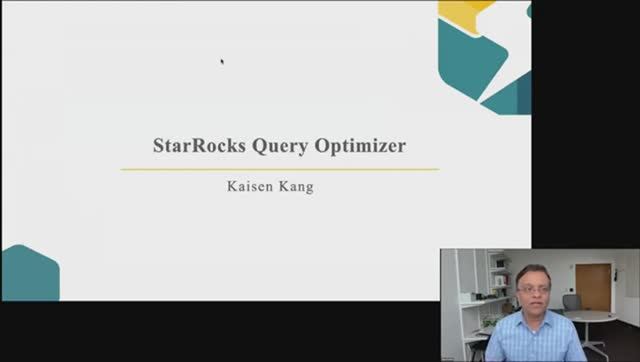 StarRocks Query Optimizer

Kaisen Kang